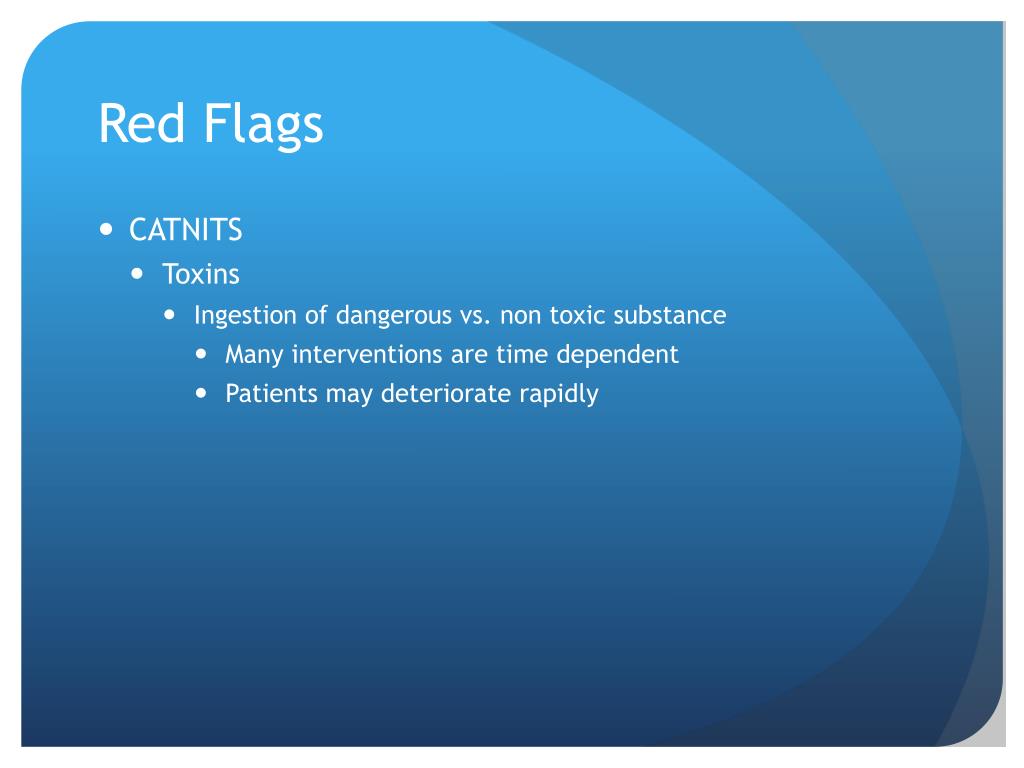 Red Flags

- CATNITS
  - Toxins
    - Ingestion of dangerous vs. non toxic substance
      - Many interventions are time dependent
      - Patients may deteriorate rapidly